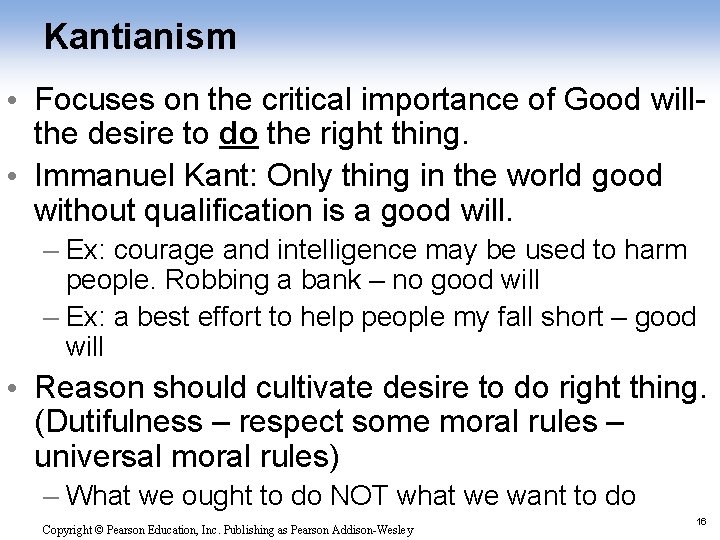 Kantianism

• Focuses on the critical importance of Good will- the desire to do the right thing.

• Immanuel Kant: Only thing in the world good without qualification is a good will.

– Ex: courage and intelligence may be used to harm people. Robbing a bank – no good will

– Ex: a best effort to help people my fall short – good will

• Reason should cultivate desire to do right thing. (Dutifulness – respect some moral rules – universal moral rules)

– What we ought to do NOT what we want to do

Copyright © Pearson Education, Inc. Publishing as Pearson Addison-Wesley

16